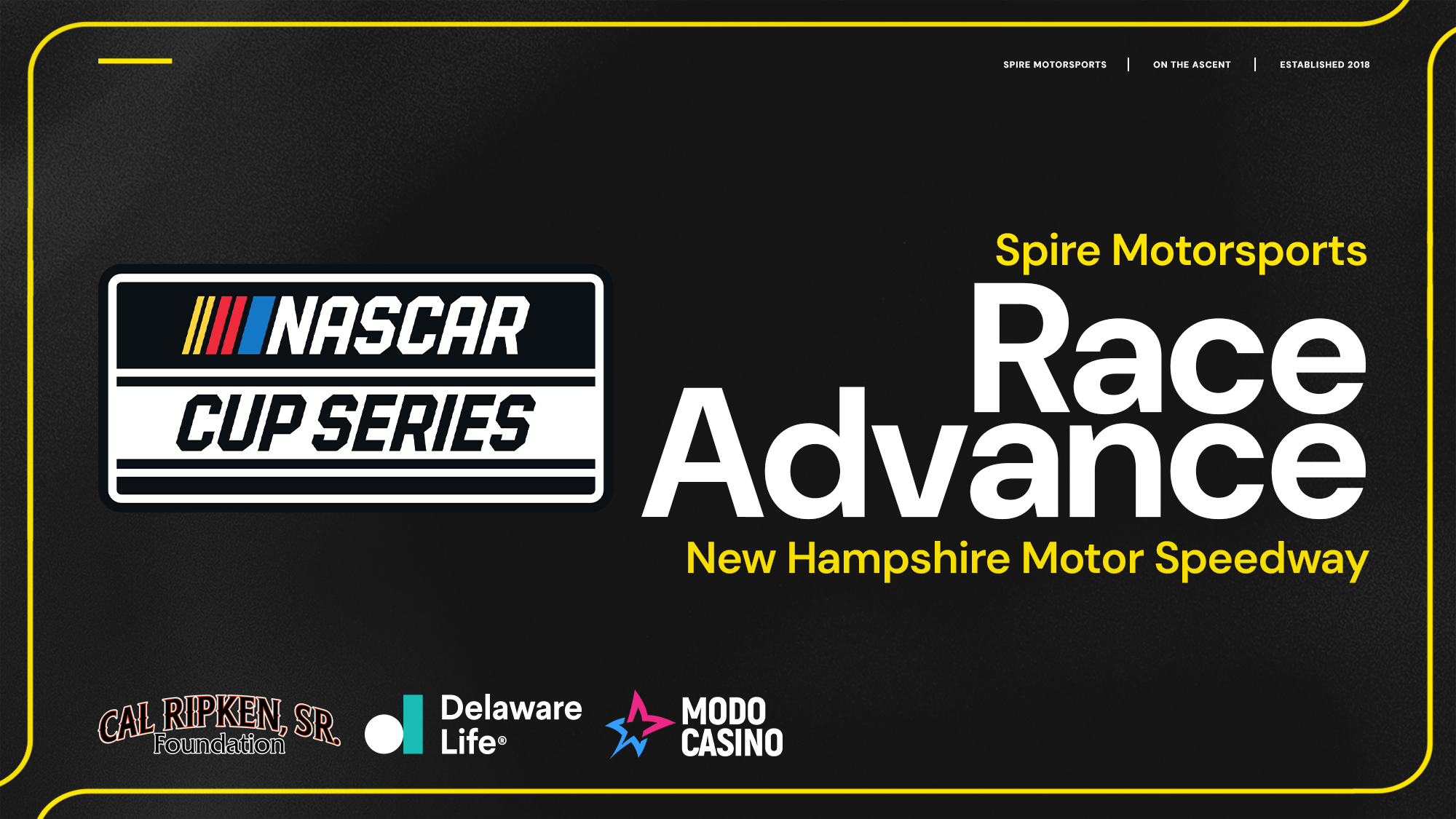 SPIRE MOTORSPORTS | ON THE ASCENT | ESTABLISHED 2018

NASCAR
CUP SERIES

Spire Motorsports
Race
Advance
New Hampshire Motor Speedway

CAL RIPKEN, SR.
Foundation

Delaware
Life®

MODO
CASINO